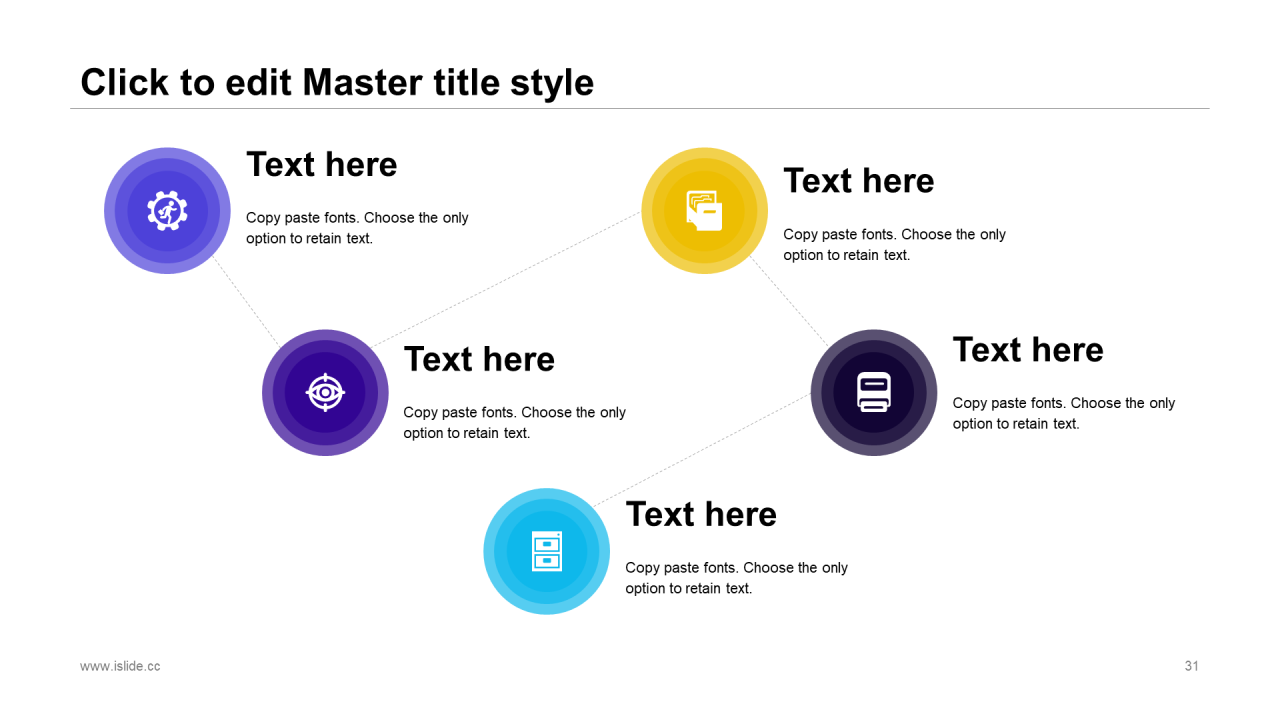 Click to edit Master title style

Text here

Copy paste fonts. Choose the only option to retain text.

Text here

Copy paste fonts. Choose the only option to retain text.

Text here

Copy paste fonts. Choose the only option to retain text.

Text here

Copy paste fonts. Choose the only option to retain text.

Text here

Copy paste fonts. Choose the only option to retain text.

www.islide.cc

31